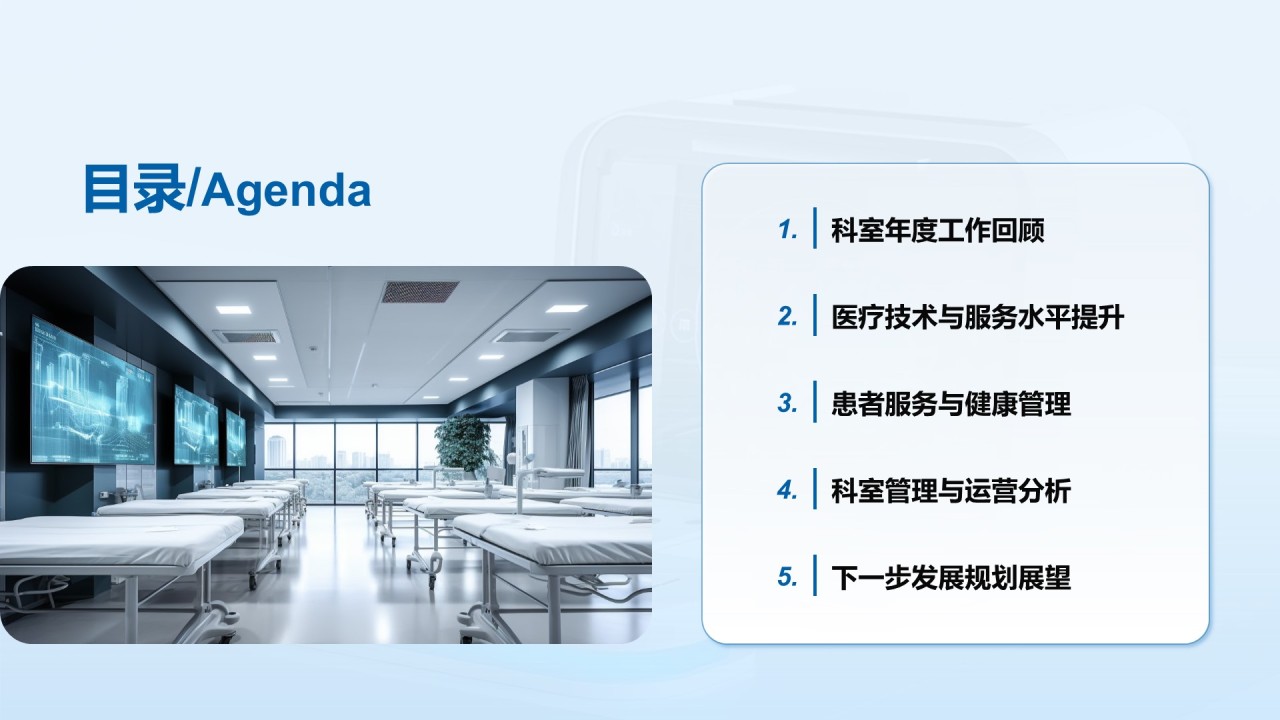 目录/Agenda

1. 科室年度工作回顾

2. 医疗技术与服务水平提升

3. 患者服务与健康管理

4. 科室管理与运营分析

5. 下一步发展规划展望